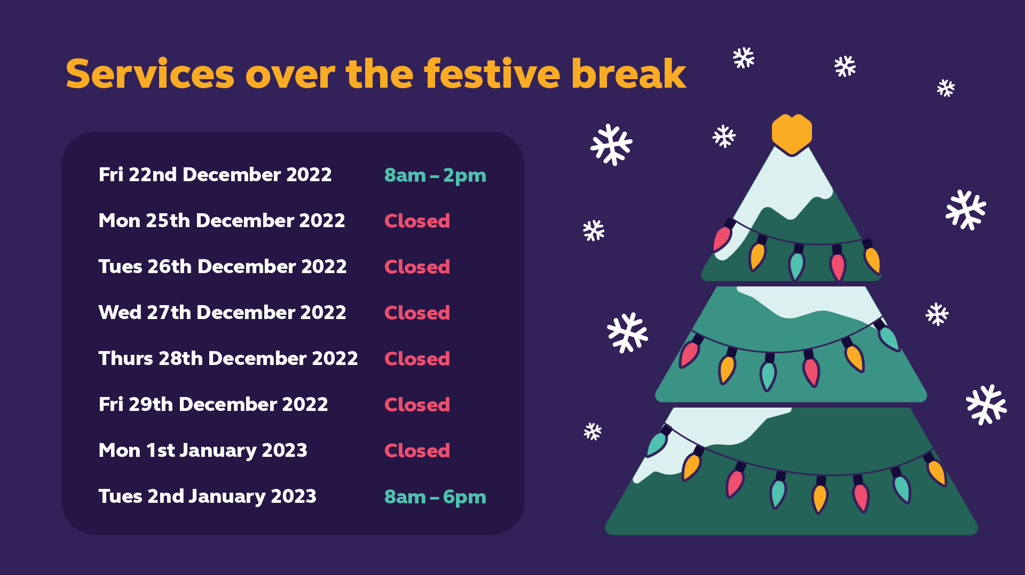 Services over the festive break

| | |
|---|---|
| Fri 22nd December 2022 | 8am – 2pm |
| Mon 25th December 2022 | Closed |
| Tues 26th December 2022 | Closed |
| Wed 27th December 2022 | Closed |
| Thurs 28th December 2022 | Closed |
| Fri 29th December 2022 | Closed |
| Mon 1st January 2023 | Closed |
| Tues 2nd January 2023 | 8am – 6pm |